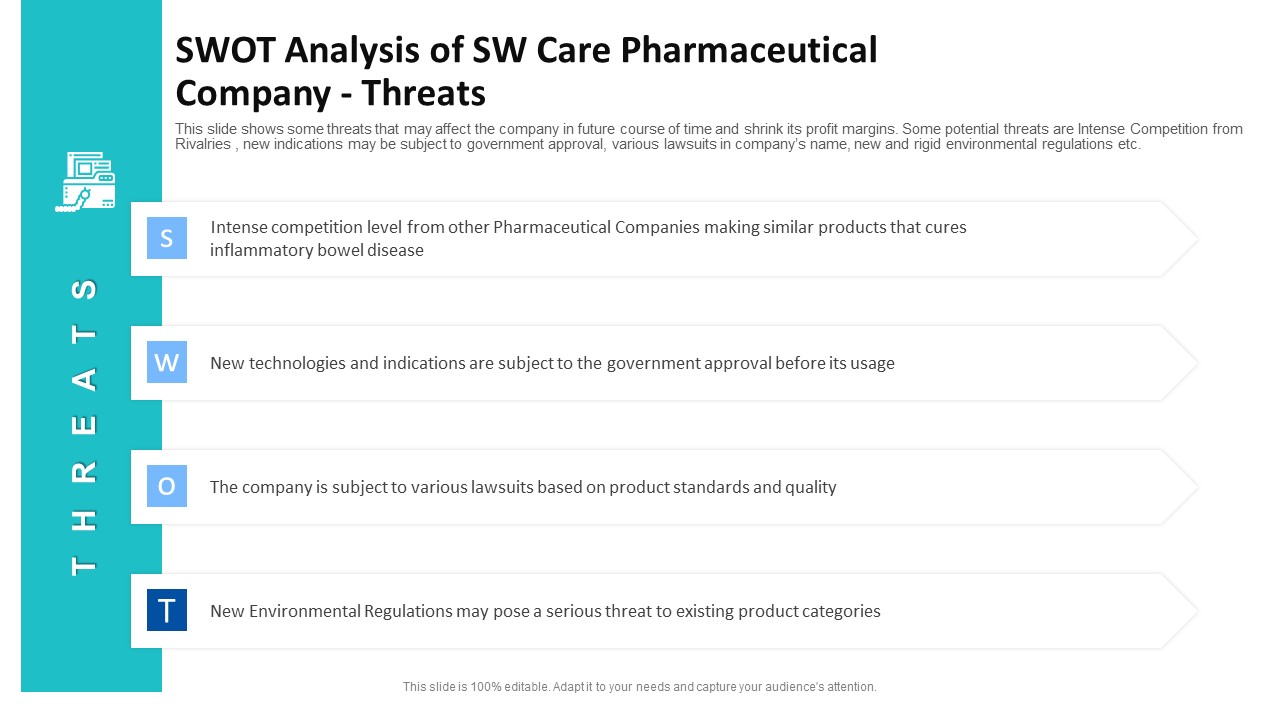 SWOT Analysis of SW Care Pharmaceutical Company - Threats

This slide shows some threats that may affect the company in future course of time and shrink its profit margins. Some potential threats are Intense Competition from Rivalries , new indications may be subject to government approval, various lawsuits in company's name, new and rigid environmental regulations etc.

THREATS

S Intense competition level from other Pharmaceutical Companies making similar products that cures inflammatory bowel disease

W New technologies and indications are subject to the government approval before its usage

O The company is subject to various lawsuits based on product standards and quality

T New Environmental Regulations may pose a serious threat to existing product categories

This slide is 100% editable. Adapt it to your needs and capture your audience's attention.